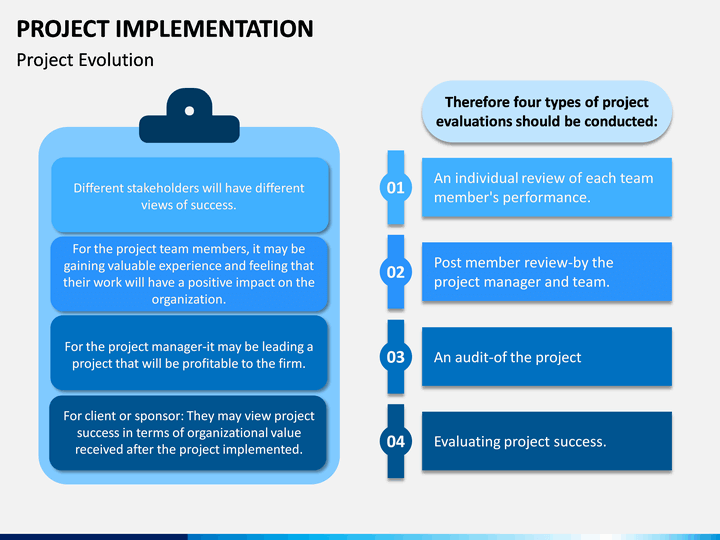 PROJECT IMPLEMENTATION

Project Evolution

Different stakeholders will have different views of success.

For the project team members, it may be gaining valuable experience and feeling that their work will have a positive impact on the organization.

For the project manager-it may be leading a project that will be profitable to the firm.

For client or sponsor: They may view project success in terms of organizational value received after the project implemented.

Therefore four types of project evaluations should be conducted:

01

An individual review of each team member's performance.

02

Post member review-by the project manager and team.

03

An audit-of the project

04

Evaluating project success.